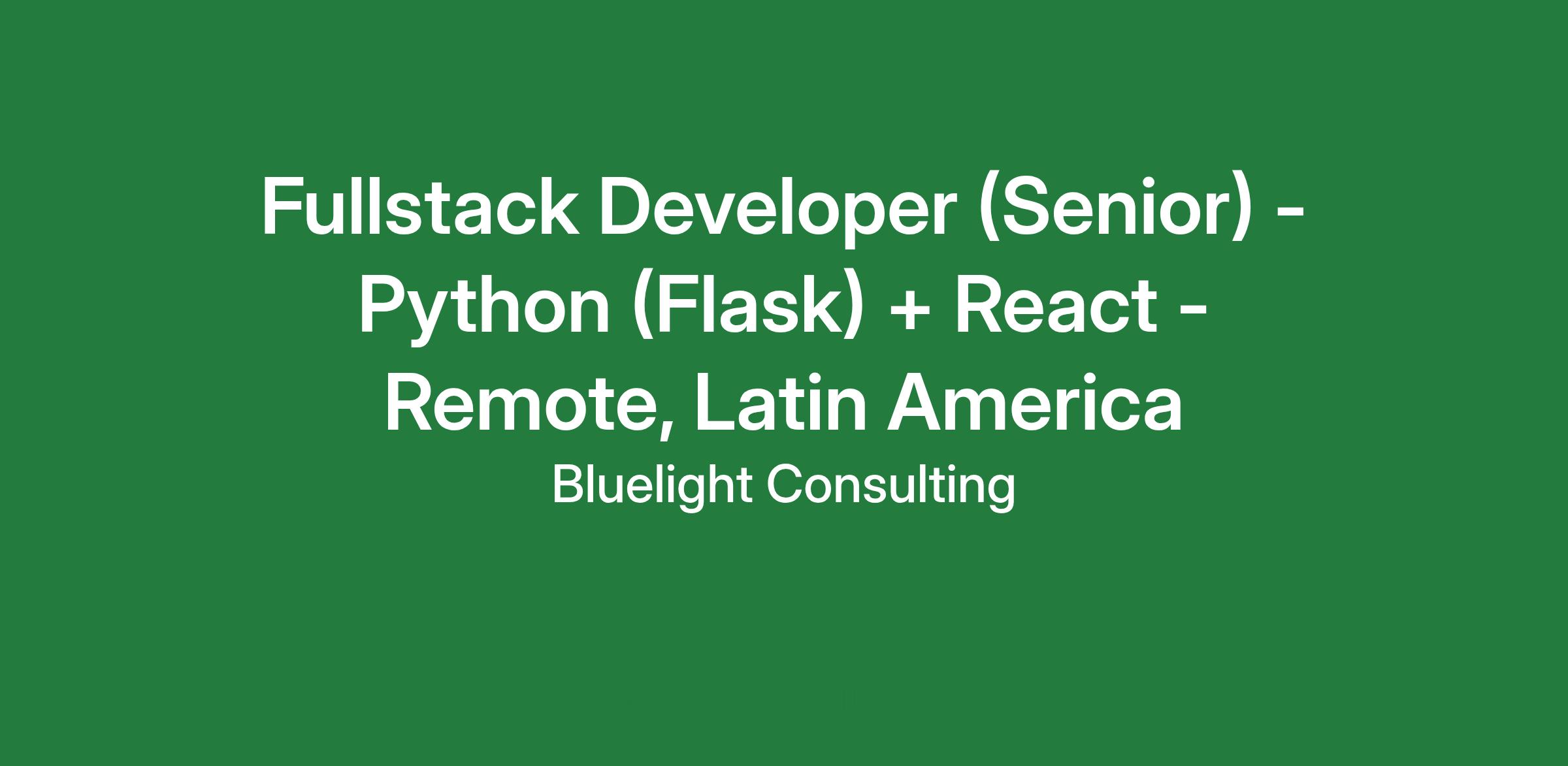 Fullstack Developer (Senior) - Python (Flask) + React - Remote, Latin America

Bluelight Consulting